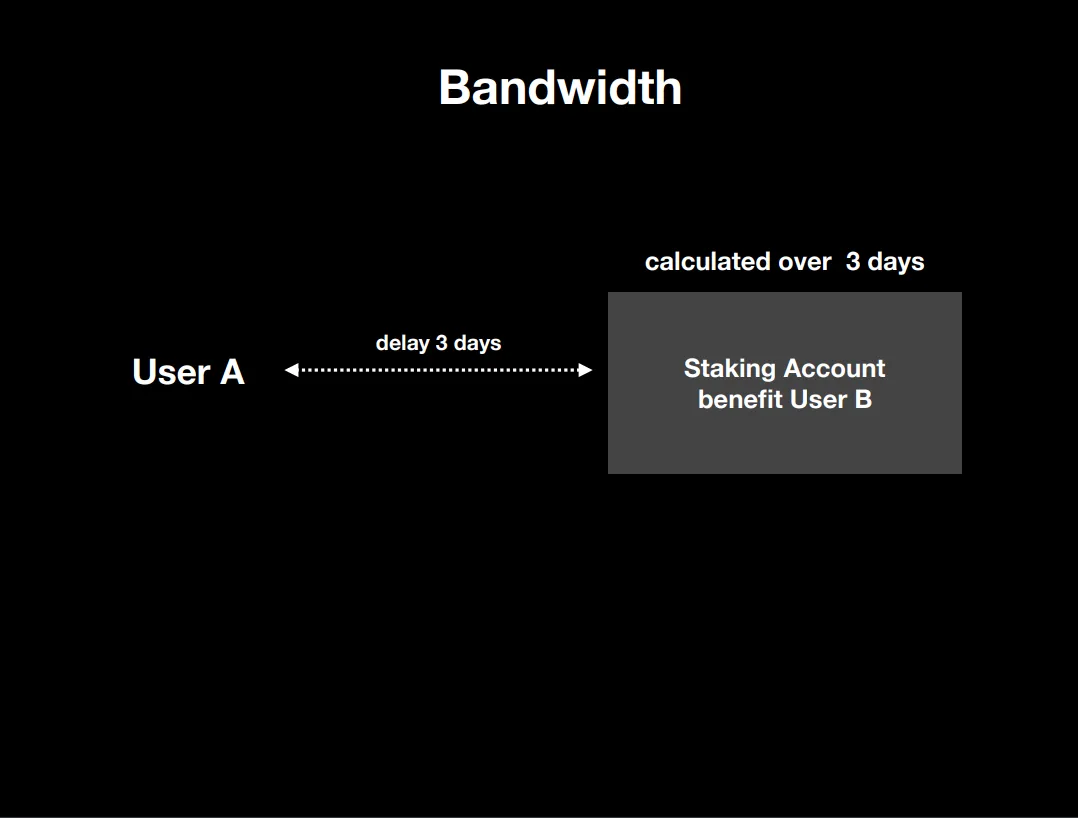 Bandwidth

calculated over 3 days

User A

delay 3 days

Staking Account
benefit User B